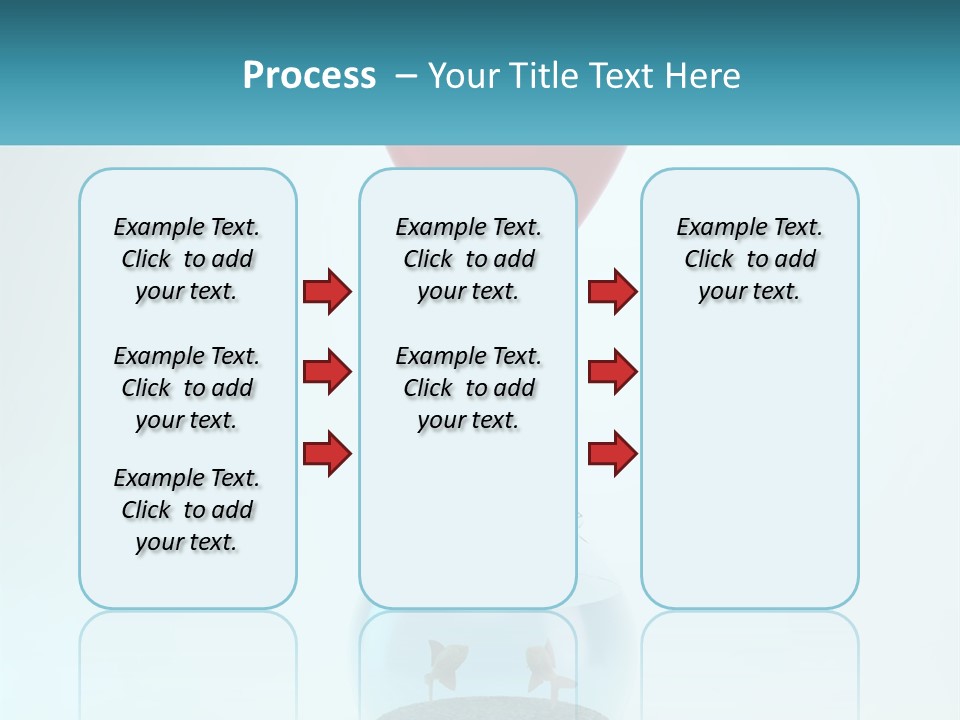 Process – Your Title Text Here

Example Text. Click to add your text.

Example Text. Click to add your text.

Example Text. Click to add your text.

Example Text. Click to add your text.

Example Text. Click to add your text.

Example Text. Click to add your text.